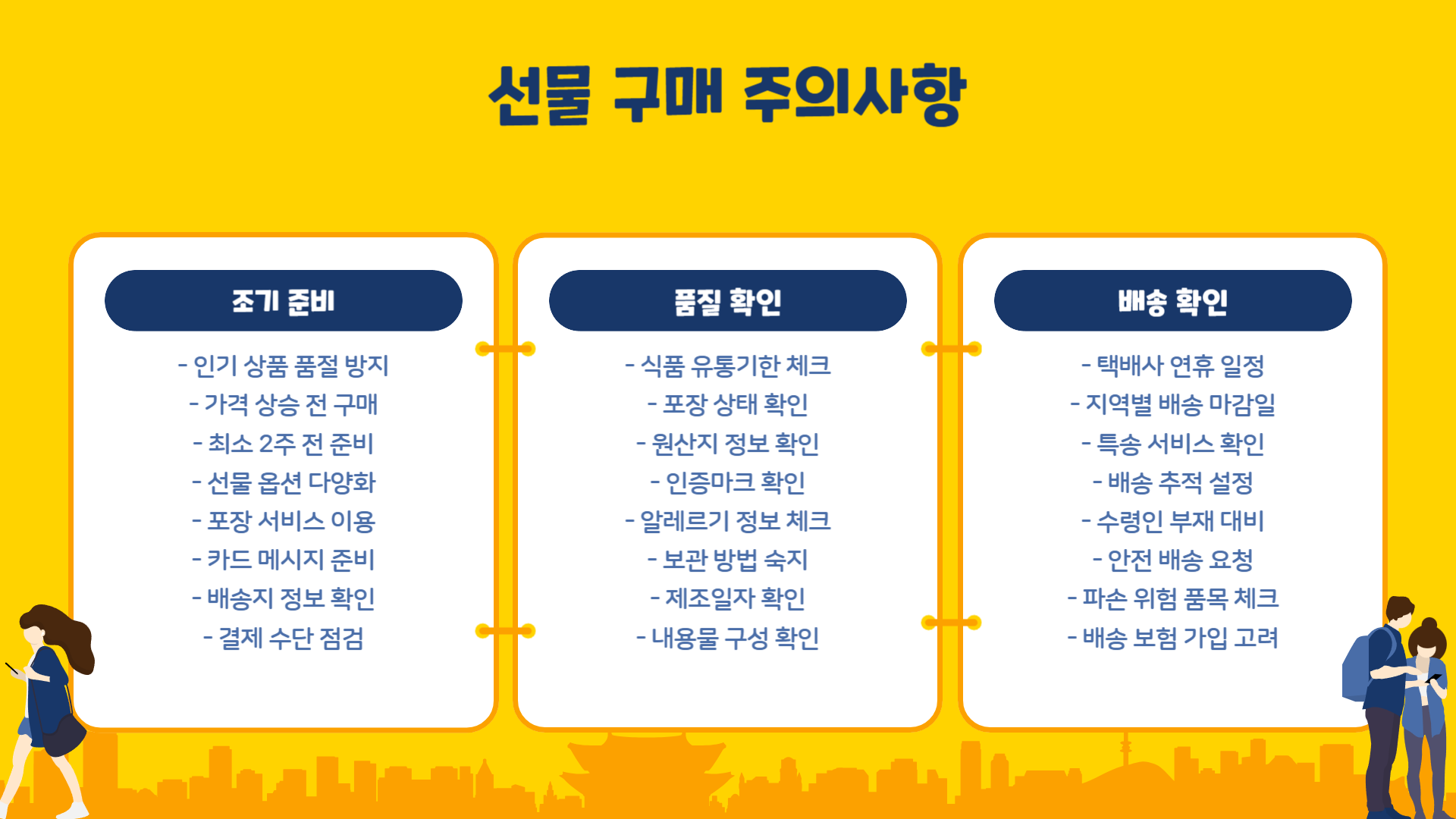 선물 구매 주의사항

조기 준비

- 인기 상품 품절 방지
- 가격 상승 전 구매
- 최소 2주 전 준비
- 선물 옵션 다양화
- 포장 서비스 이용
- 카드 메시지 준비
- 배송지 정보 확인
- 결제 수단 점검

품질 확인

- 식품 유통기한 체크
- 포장 상태 확인
- 원산지 정보 확인
- 인증마크 확인
- 알레르기 정보 체크
- 보관 방법 숙지
- 제조일자 확인
- 내용물 구성 확인

배송 확인

- 택배사 연휴 일정
- 지역별 배송 마감일
- 특송 서비스 확인
- 배송 추적 설정
- 수령인 부재 대비
- 안전 배송 요청
- 파손 위험 품목 체크
- 배송 보험 가입 고려